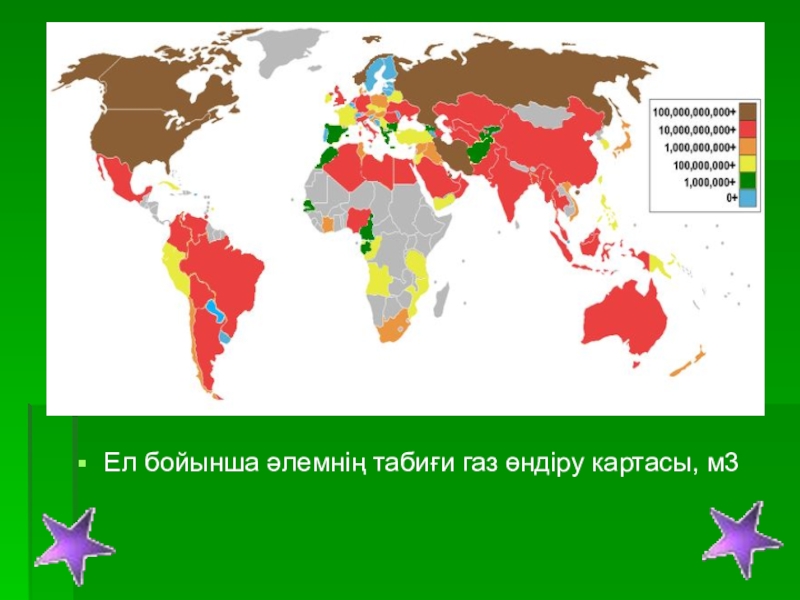 100,000,000,000+
10,000,000,000+
1,000,000,000+
100,000,000+
1,000,000+
0+

Ел бойынша әлемнің табиғи газ өндіру картасы, м3